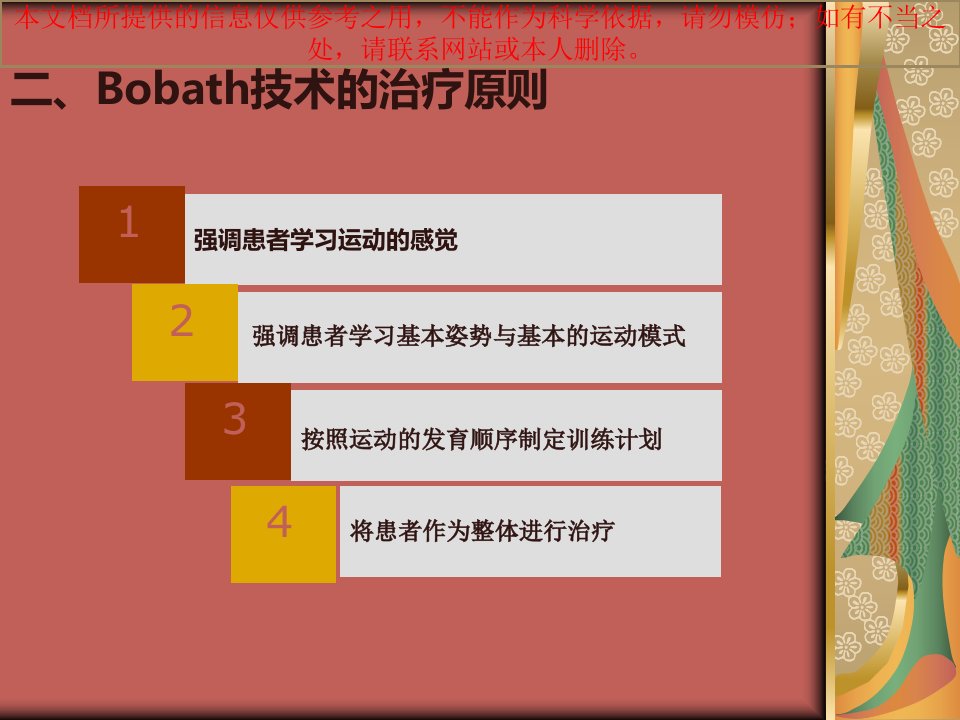 本文档所提供的信息仅供参考之用，不能作为科学依据，请勿模仿；如有不当之处，请联系网站或本人删除。

二、Bobath技术的治疗原则

1 强调患者学习运动的感觉

2 强调患者学习基本姿势与基本的运动模式

3 按照运动的发育顺序制定训练计划

4 将患者作为整体进行治疗